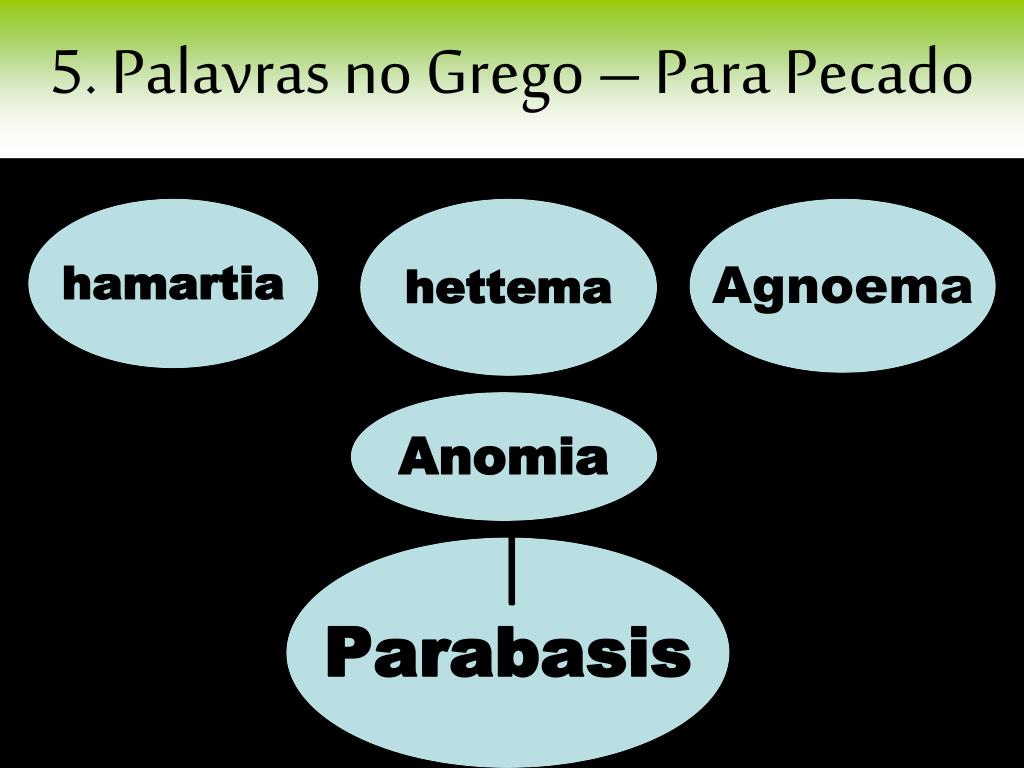 5. Palavras no Grego – Para Pecado

hamartia

hettema

Agnoema

Anomia

Parabasis